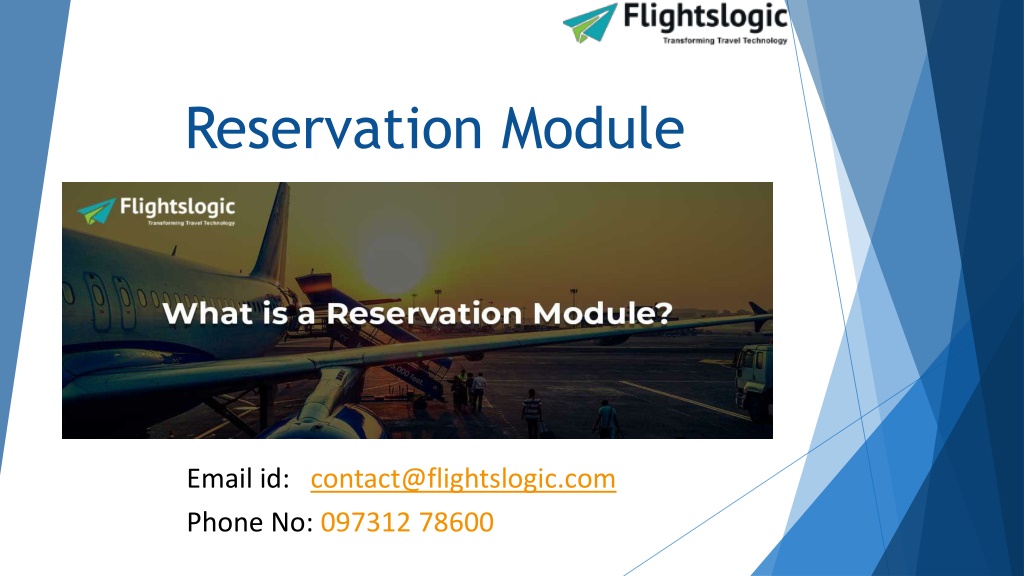 Flightslogic
Transforming Travel Technology

Reservation Module

Flightslogic
Transforming Travel Technology

What is a Reservation Module?

Email id: contact@flightslogic.com
Phone No: 097312 78600